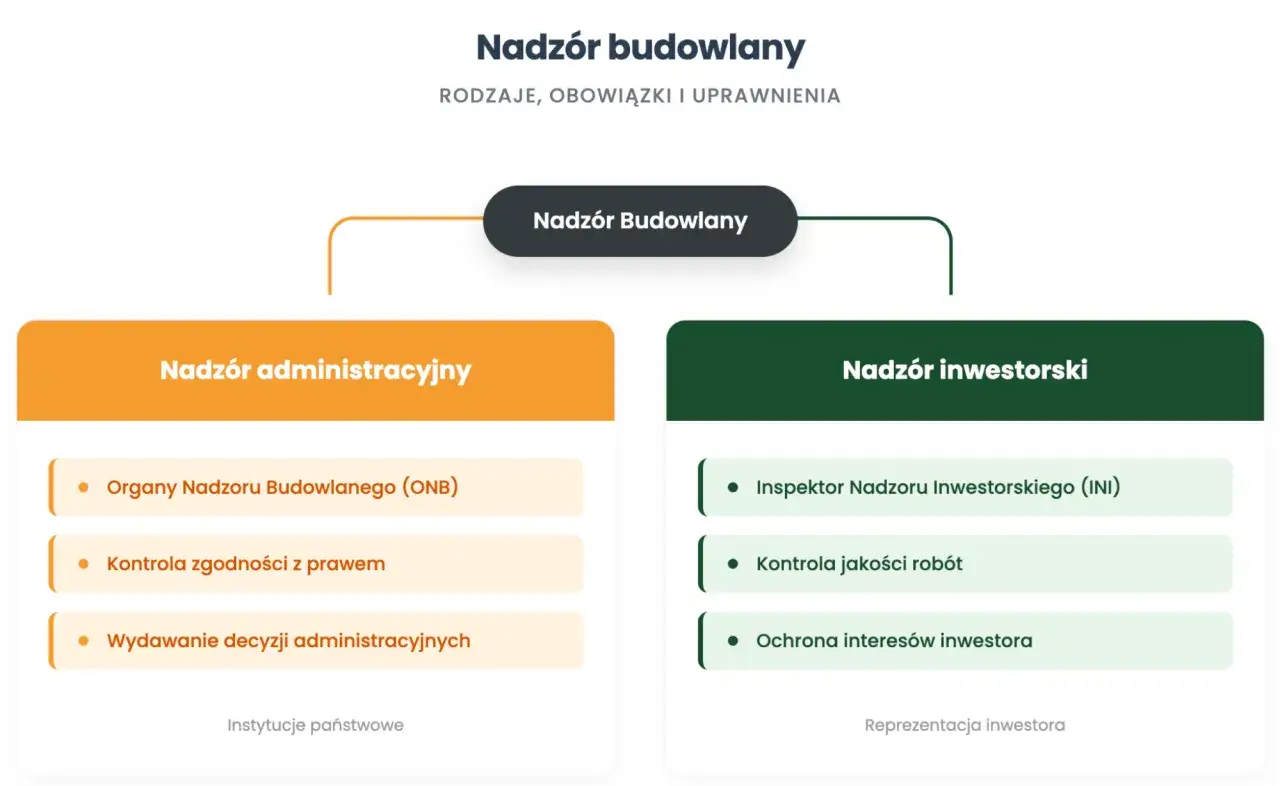 Nadzór budowlany

RODZAJE, OBOWIĄZKI I UPRAWNIENIA

Nadzór Budowlany

Nadzór administracyjny

- Organy Nadzoru Budowlanego (ONB)
- Kontrola zgodności z prawem
- Wydawanie decyzji administracyjnych

Instytucje państwowe

Nadzór inwestorski

- Inspektor Nadzoru Inwestorskiego (INI)
- Kontrola jakości robót
- Ochrona interesów inwestora

Reprezentacja inwestora